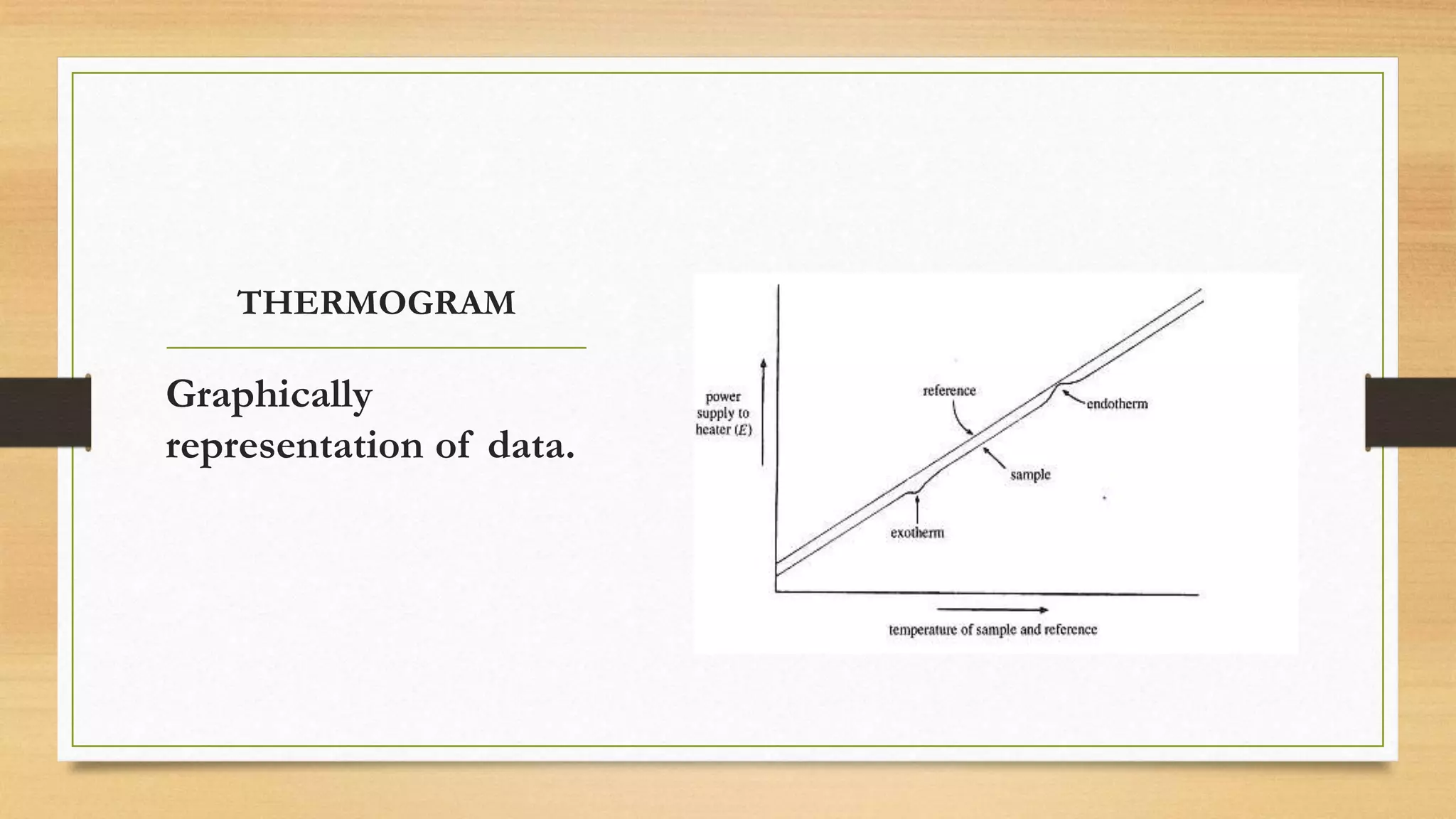 THERMOGRAM

Graphically representation of data.

power supply to heater ($E$)

reference

endotherm

sample

exotherm

temperature of sample and reference